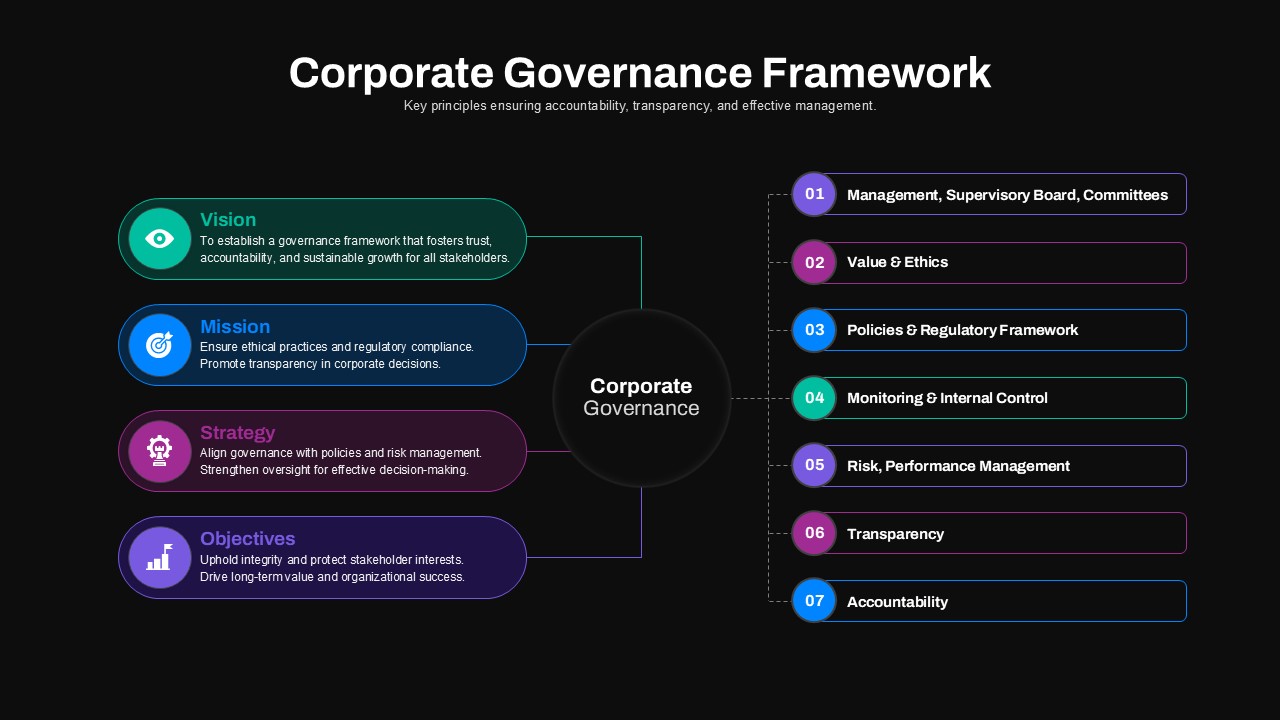 Corporate Governance Framework
Key principles ensuring accountability, transparency, and effective management.

Vision
To establish a governance framework that fosters trust, accountability, and sustainable growth for all stakeholders.

Mission
Ensure ethical practices and regulatory compliance. Promote transparency in corporate decisions.

Strategy
Align governance with policies and risk management. Strengthen oversight for effective decision-making.

Objectives
Uphold integrity and protect stakeholder interests. Drive long-term value and organizational success.

Corporate Governance

01 Management, Supervisory Board, Committees
02 Value & Ethics
03 Policies & Regulatory Framework
04 Monitoring & Internal Control
05 Risk, Performance Management
06 Transparency
07 Accountability